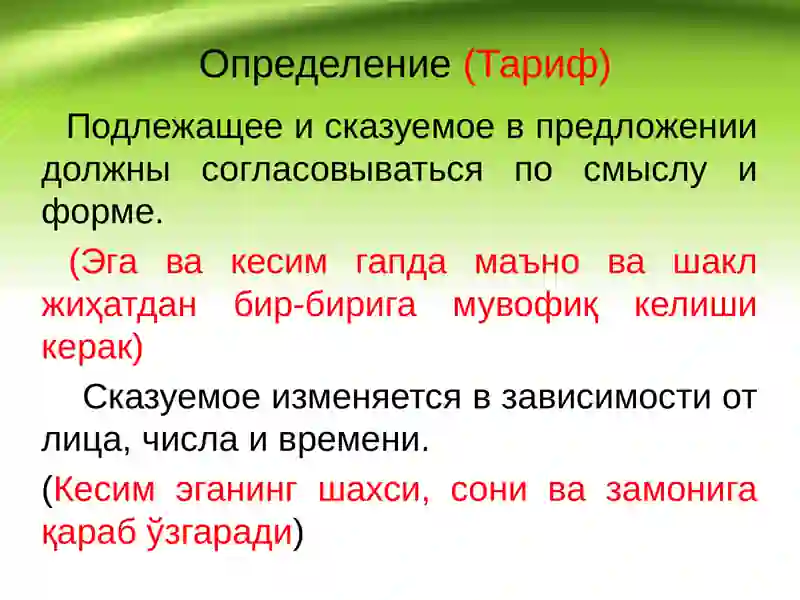 Определение (Тариф)

Подлежащее и сказуемое в предложении должны согласовываться по смыслу и форме.

(Эга ва кесим гапда маъно ва шакл жиҳатдан бир-бирига мувофиқ келиши керак)

Сказуемое изменяется в зависимости от лица, числа и времени.

(Кесим эганинг шахси, сони ва замонига қараб ўзгаради)